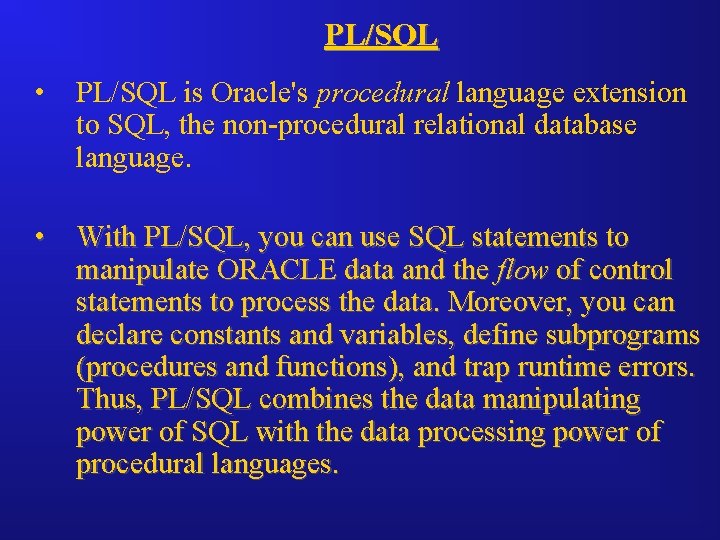 PL/SQL

• PL/SQL is Oracle's procedural language extension to SQL, the non-procedural relational database language.

• With PL/SQL, you can use SQL statements to manipulate ORACLE data and the flow of control statements to process the data. Moreover, you can declare constants and variables, define subprograms (procedures and functions), and trap runtime errors. Thus, PL/SQL combines the data manipulating power of SQL with the data processing power of procedural languages.